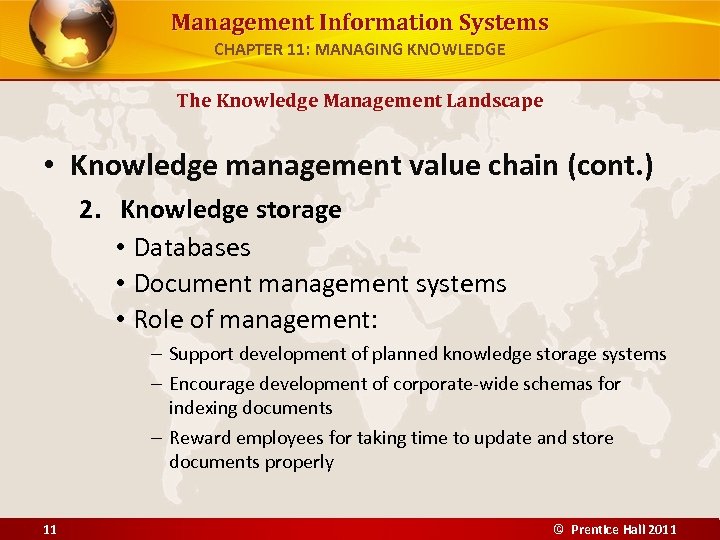 Management Information Systems
CHAPTER 11: MANAGING KNOWLEDGE

The Knowledge Management Landscape

• Knowledge management value chain (cont.)

2. Knowledge storage

• Databases
• Document management systems
• Role of management:

– Support development of planned knowledge storage systems
– Encourage development of corporate-wide schemas for indexing documents
– Reward employees for taking time to update and store documents properly

11

© Prentice Hall 2011